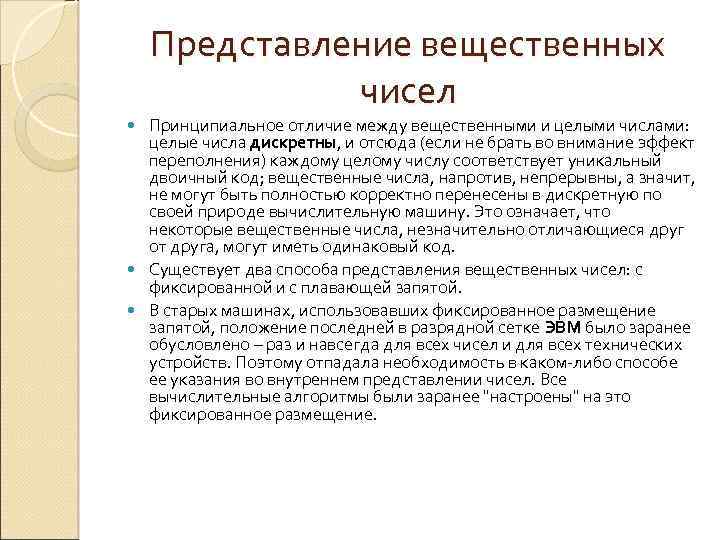 Представление вещественных чисел

Принципиальное отличие между вещественными и целыми числами: целые числа дискретны, и отсюда (если не брать во внимание эффект переполнения) каждому целому числу соответствует уникальный двоичный код; вещественные числа, напротив, непрерывны, а значит, не могут быть полностью корректно перенесены в дискретную по своей природе вычислительную машину. Это означает, что некоторые вещественные числа, незначительно отличающиеся друг от друга, могут иметь одинаковый код.

Существует два способа представления вещественных чисел: с фиксированной и с плавающей запятой.

В старых машинах, использовавших фиксированное размещение запятой, положение последней в разрядной сетке ЭВМ было заранее обусловлено – раз и навсегда для всех чисел и для всех технических устройств. Поэтому отпадала необходимость в каком-либо способе ее указания во внутреннем представлении чисел. Все вычислительные алгоритмы были заранее "настроены" на это фиксированное размещение.